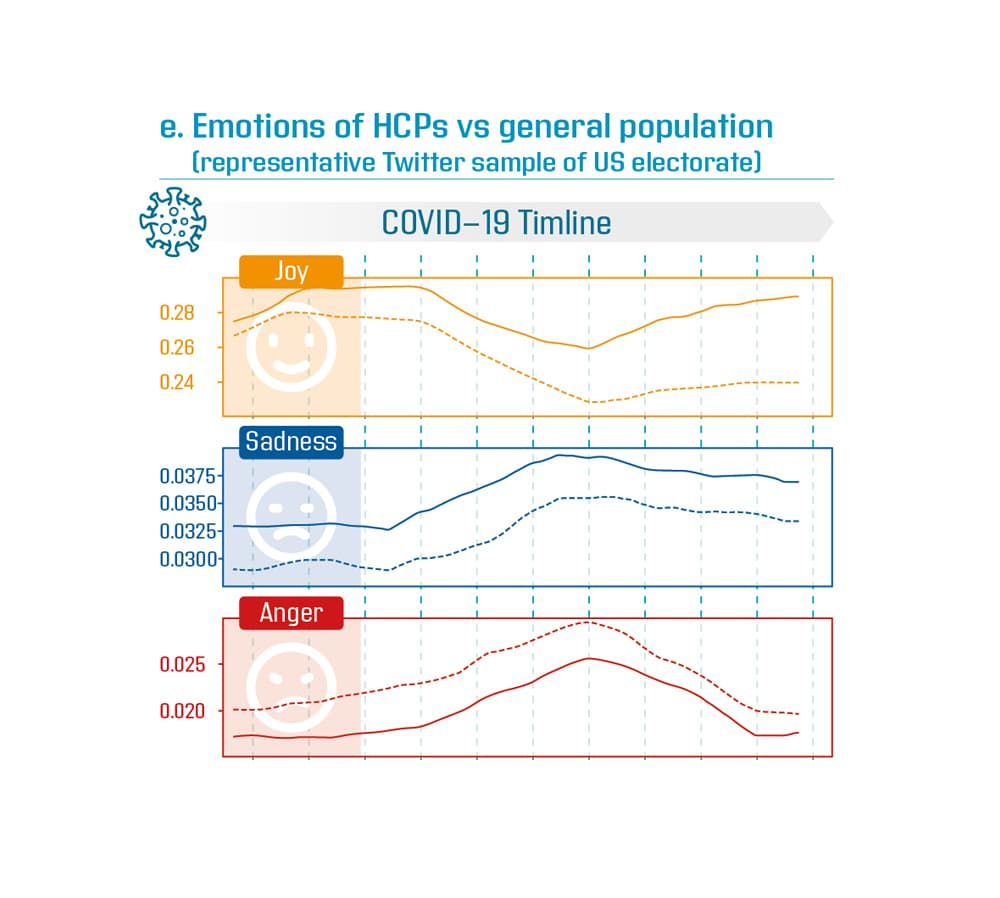 e. Emotions of HCPs vs general population
(representative Twitter sample of US electorate)

COVID–19 Timline

Joy

0.28
0.26
0.24

Sadness

0.0375
0.0350
0.0325
0.0300

Anger

0.025
0.020